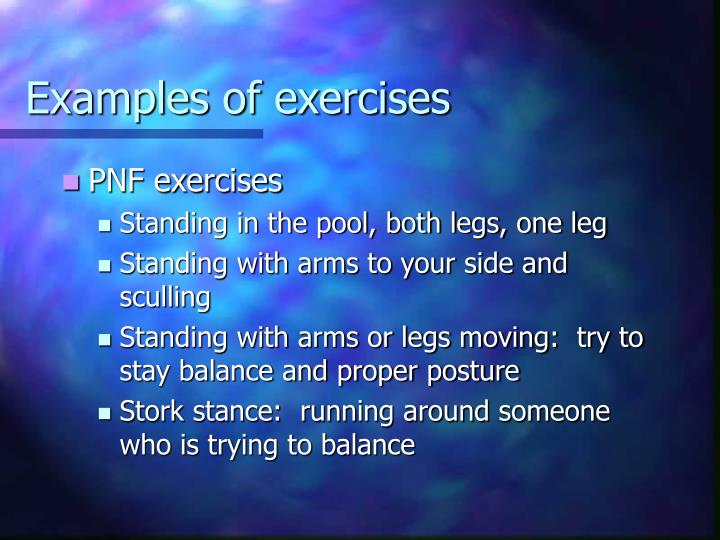 Examples of exercises

PNF exercises

Standing in the pool, both legs, one leg

Standing with arms to your side and sculling

Standing with arms or legs moving:  try to stay balance and proper posture

Stork stance:  running around someone who is trying to balance